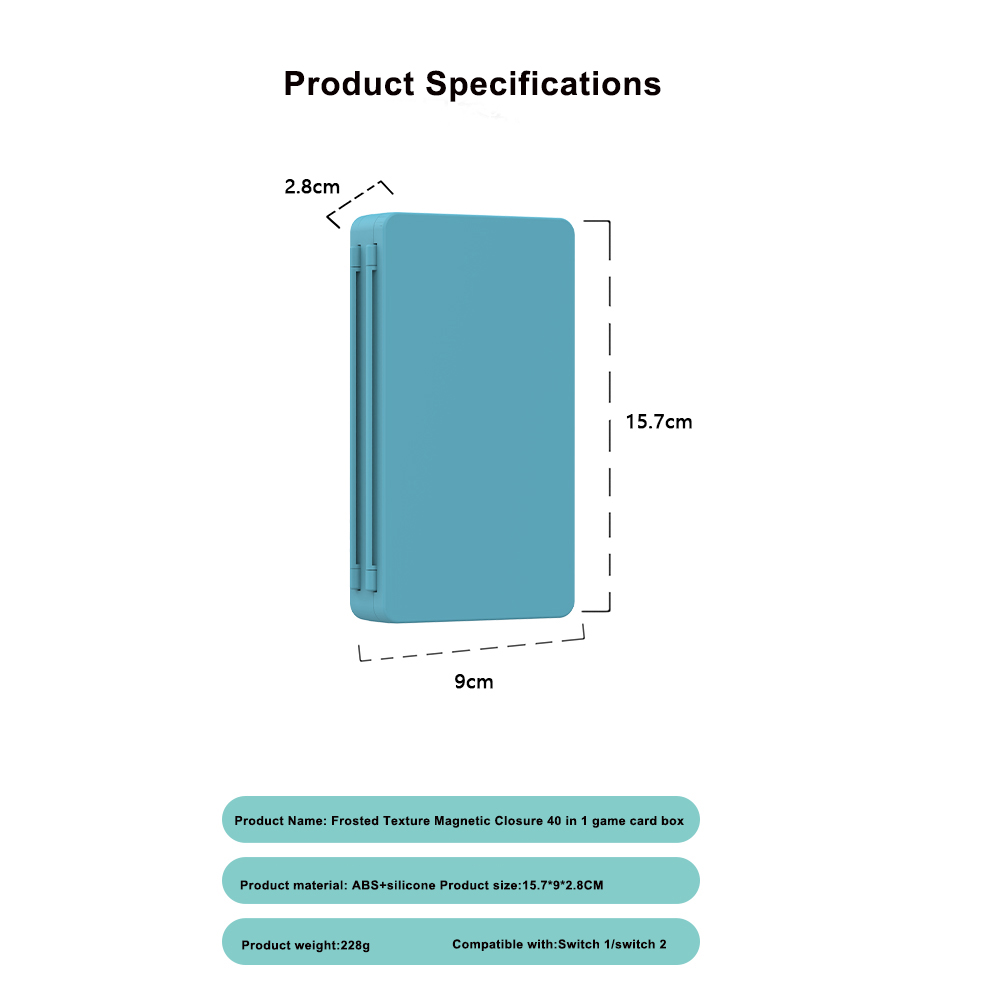 Product Specifications

2.8cm

15.7cm

9cm

Product Name: Frosted Texture Magnetic Closure 40 in 1 game card box

Product material: ABS+silicone Product size:15.7*9*2.8CM

Product weight:228g Compatible with:Switch 1/switch 2